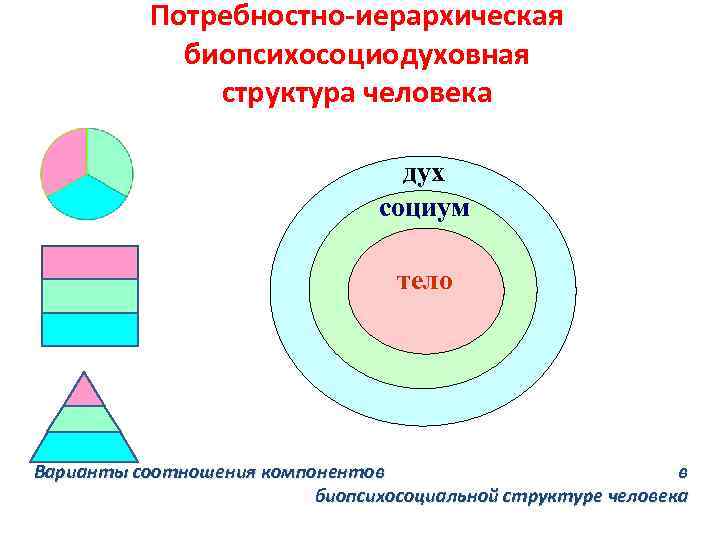 Потребностно-иерархическая биопсихосоциодуховная структура человека

дух
социум
тело

Варианты соотношения компонентов в биопсихосоциальной структуре человека